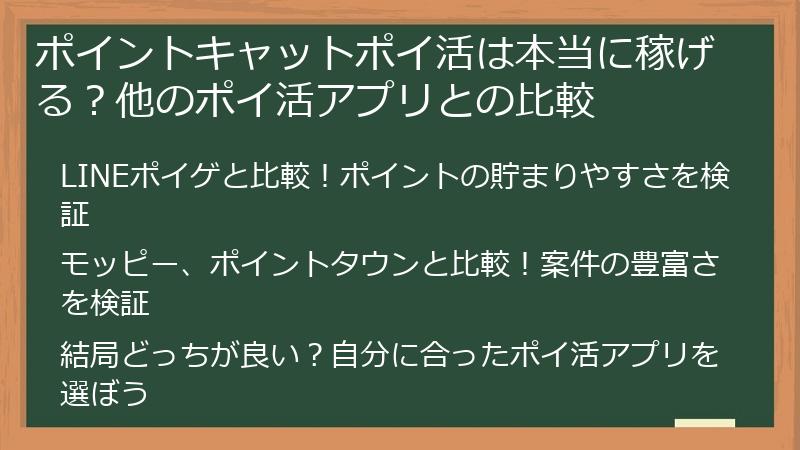 ポイントキャットポイ活は本当に稼げる？他のポイ活アプリとの比較

LINEポイゲと比較！ポイントの貯まりやすさを検証

モッピー、ポイントタウンと比較！案件の豊富さを検証

結局どっちが良い？自分に合ったポイ活アプリを選ぼう